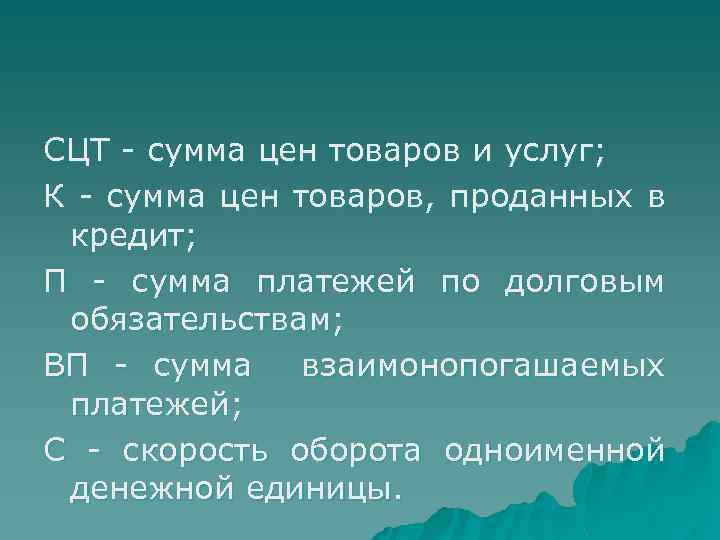 СЦТ - сумма цен товаров и услуг;

К - сумма цен товаров, проданных в кредит;

П - сумма платежей по долговым обязательствам;

ВП - сумма взаимонопогашаемых платежей;

С - скорость оборота одноименной денежной единицы.